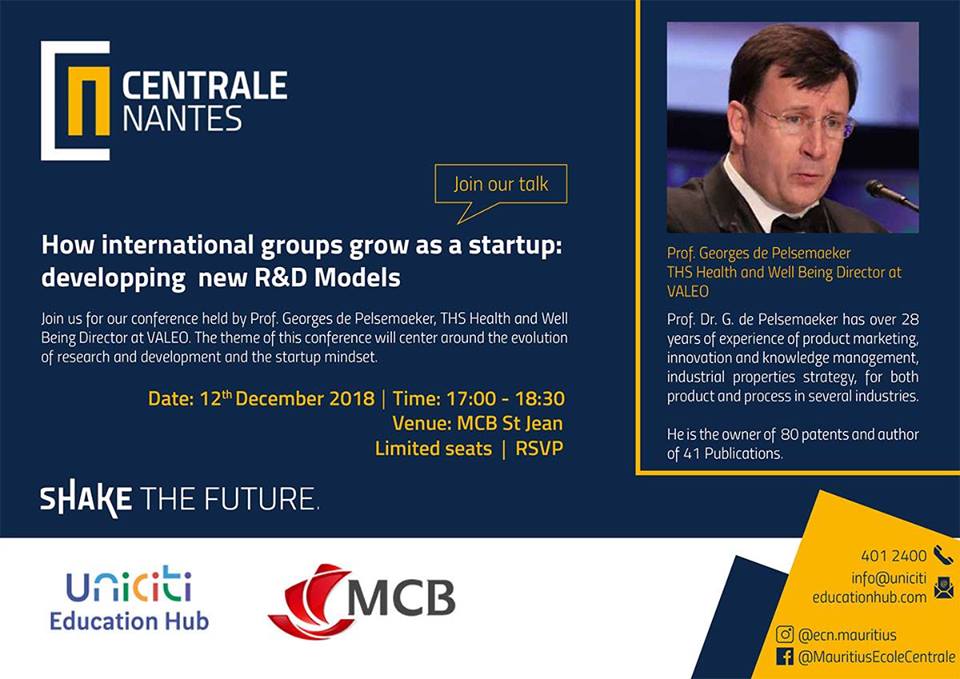 CENTRALE NANTES

Join our talk

How international groups grow as a startup: developping new R&D Models

Join us for our conference held by Prof. Georges de Pelsemaeker, THS Health and Well Being Director at VALEO. The theme of this conference will center around the evolution of research and development and the startup mindset.

Date: 12$^{th}$ December 2018 | Time: 17:00 - 18:30
Venue: MCB St Jean
Limited seats | RSVP

SHAKE THE FUTURE.

Prof. Georges de Pelsemaeker
THS Health and Well Being Director at VALEO

Prof. Dr. G. de Pelsemaeker has over 28 years of experience of product marketing, innovation and knowledge management, industrial properties strategy, for both product and process in several industries.

He is the owner of 80 patents and author of 41 Publications.

Uniciti Education Hub

MCB

401 2400
info@uniciti educationhub.com
@ecn.mauritius
@MauritiusEcoleCentrale